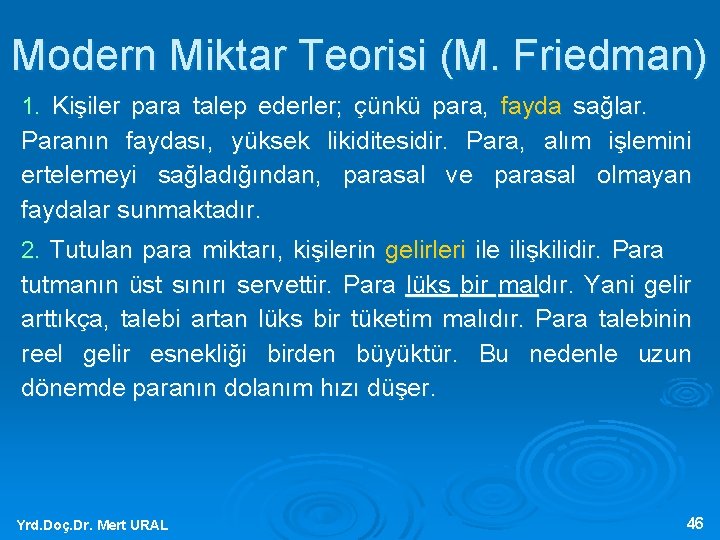 Modern Miktar Teorisi (M. Friedman)

1. Kişiler para talep ederler; çünkü para, fayda sağlar. Paranın faydası, yüksek likiditesidir. Para, alım işlemini ertelemeyi sağladığından, parasal ve parasal olmayan faydalar sunmaktadır.

2. Tutulan para miktarı, kişilerin gelirleri ile ilişkilidir. Para tutmanın üst sınırı servettir. Para lüks bir maldır. Yani gelir arttıkça, talebi artan lüks bir tüketim malıdır. Para talebinin reel gelir esnekliği birden büyüktür. Bu nedenle uzun dönemde paranın dolanım hızı düşer.

Yrd.Doç.Dr. Mert URAL

46